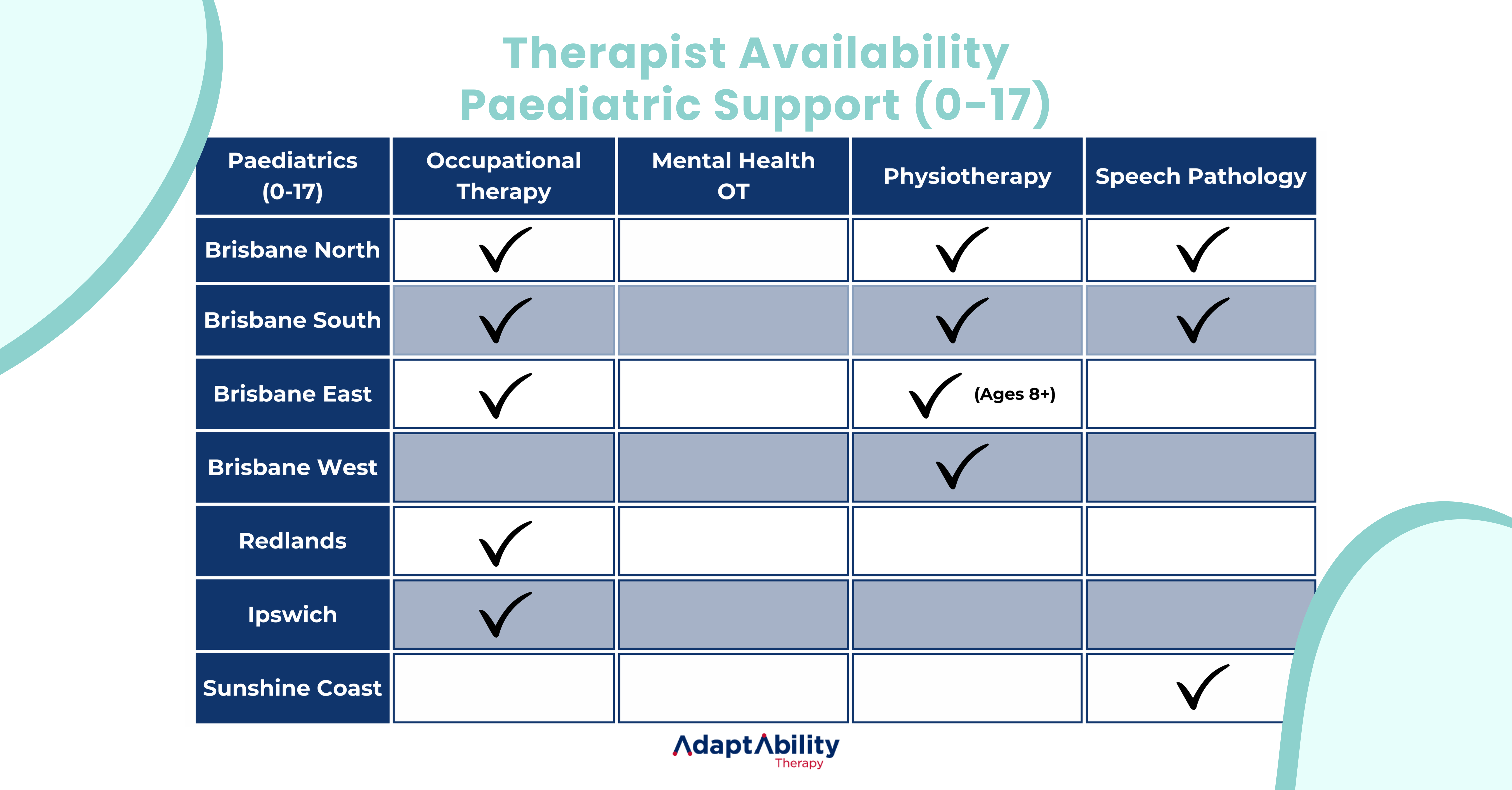 Therapist Availability
Paediatric Support (0-17)

| Paediatrics (0-17) | Occupational Therapy | Mental Health OT | Physiotherapy | Speech Pathology |
|---|---|---|---|---|
| Brisbane North | ✓ | | ✓ | ✓ |
| Brisbane South | ✓ | | ✓ | ✓ |
| Brisbane East | ✓ | | ✓ (Ages 8+) | |
| Brisbane West | | | ✓ | |
| Redlands | ✓ | | | |
| Ipswich | ✓ | | | |
| Sunshine Coast | | | | ✓ |

AdaptAbility
Therapy